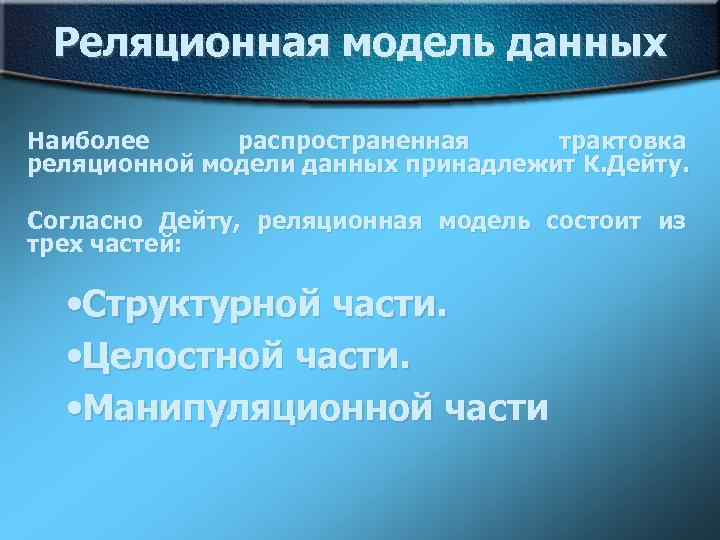 Реляционная модель данных

Наиболее распространенная трактовка реляционной модели данных принадлежит К.Дейту.

Согласно Дейту, реляционная модель состоит из трех частей:

•Структурной части.
•Целостной части.
•Манипуляционной части